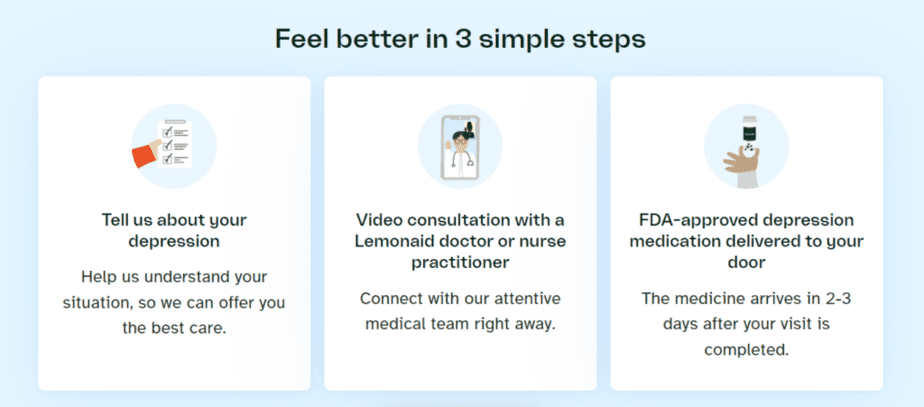 Feel better in 3 simple steps

Tell us about your depression

Help us understand your situation, so we can offer you the best care.

Video consultation with a Lemonaid doctor or nurse practitioner

Connect with our attentive medical team right away.

FDA-approved depression medication delivered to your door

The medicine arrives in 2-3 days after your visit is completed.